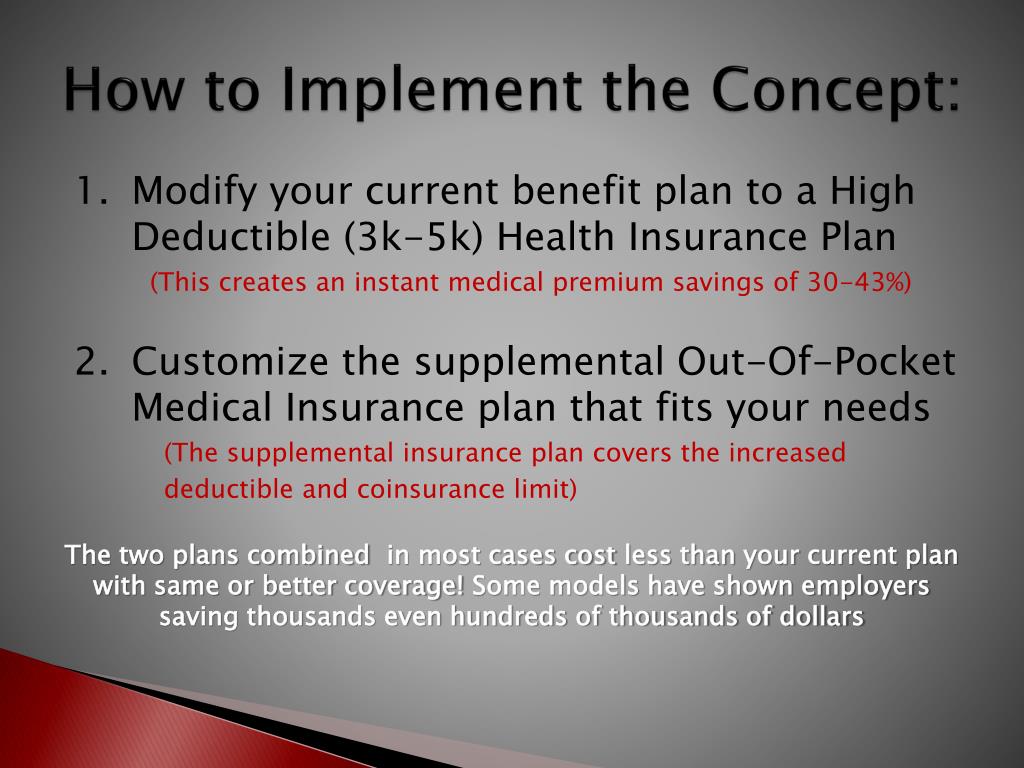 How to Implement the Concept:

1. Modify your current benefit plan to a High Deductible (3k-5k) Health Insurance Plan
(This creates an instant medical premium savings of 30-43%)

2. Customize the supplemental Out-Of-Pocket Medical Insurance plan that fits your needs
(The supplemental insurance plan covers the increased deductible and coinsurance limit)

The two plans combined in most cases cost less than your current plan with same or better coverage! Some models have shown employers saving thousands even hundreds of thousands of dollars